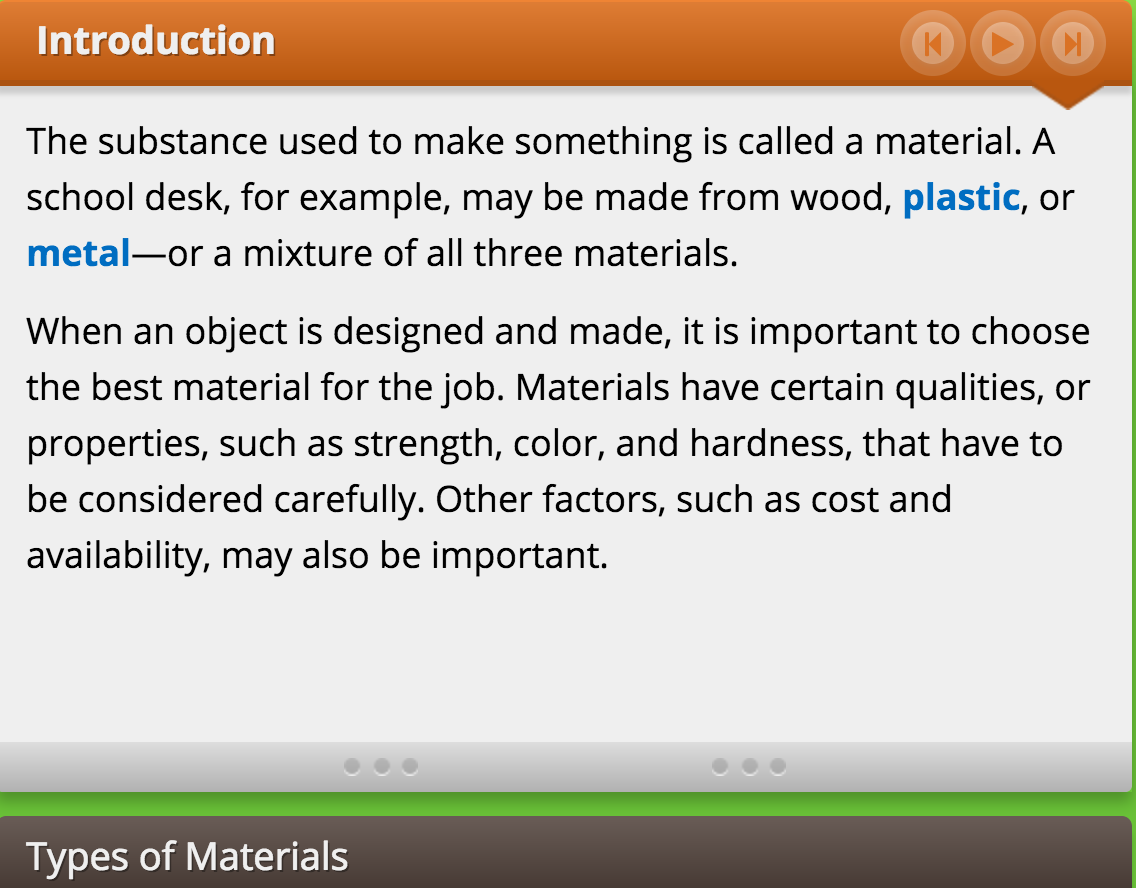 Introduction

The substance used to make something is called a material. A school desk, for example, may be made from wood, plastic, or metal—or a mixture of all three materials.

When an object is designed and made, it is important to choose the best material for the job. Materials have certain qualities, or properties, such as strength, color, and hardness, that have to be considered carefully. Other factors, such as cost and availability, may also be important.

Types of Materials